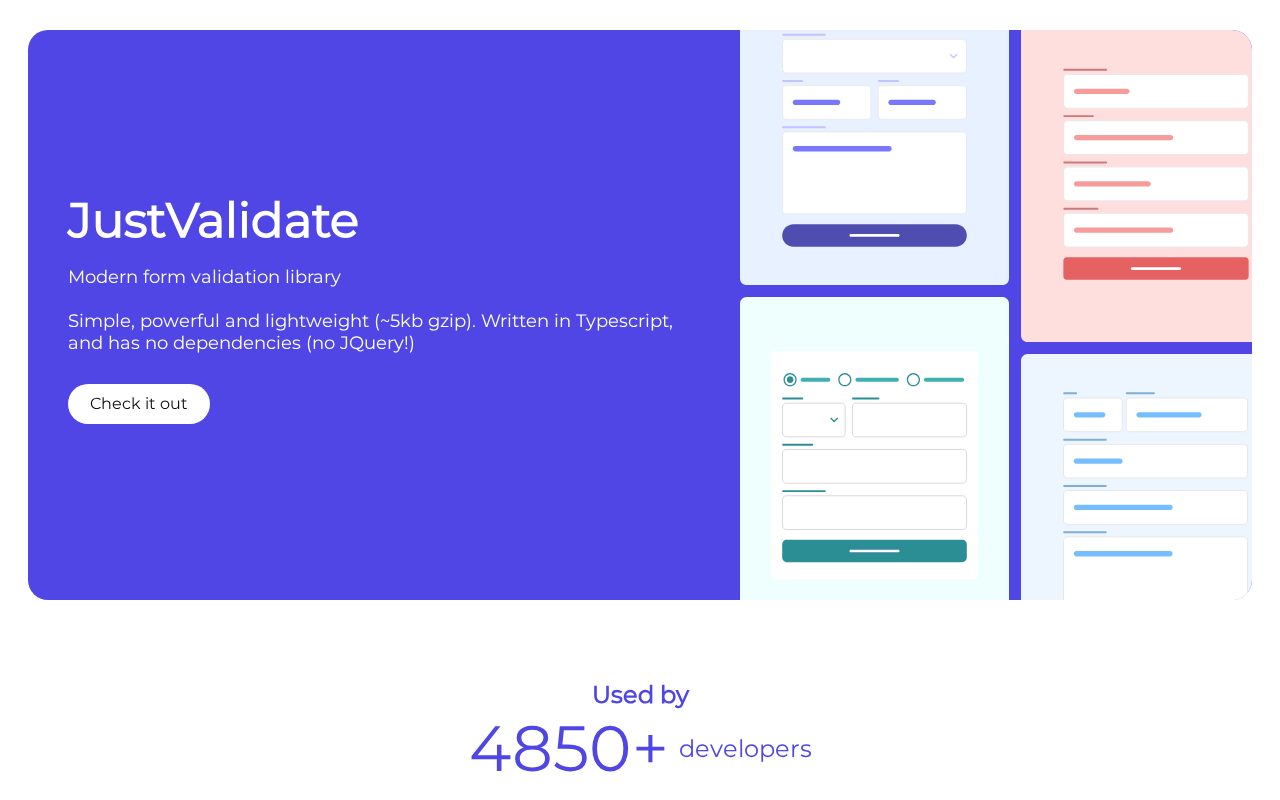 JustValidate

Modern form validation library

Simple, powerful and lightweight (~5kb gzip). Written in Typescript, and has no dependencies (no JQuery!)

Check it out

Used by

4850+ developers